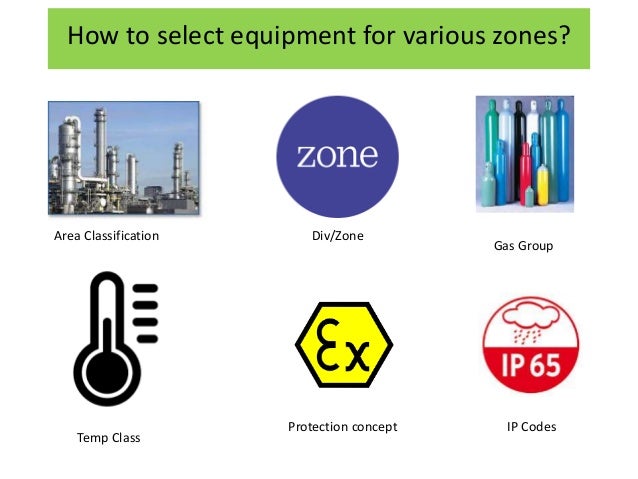 How to select equipment for various zones?

Area Classification

zone

Div/Zone

Gas Group

Temp Class

Ex

Protection concept

IP 65

IP Codes